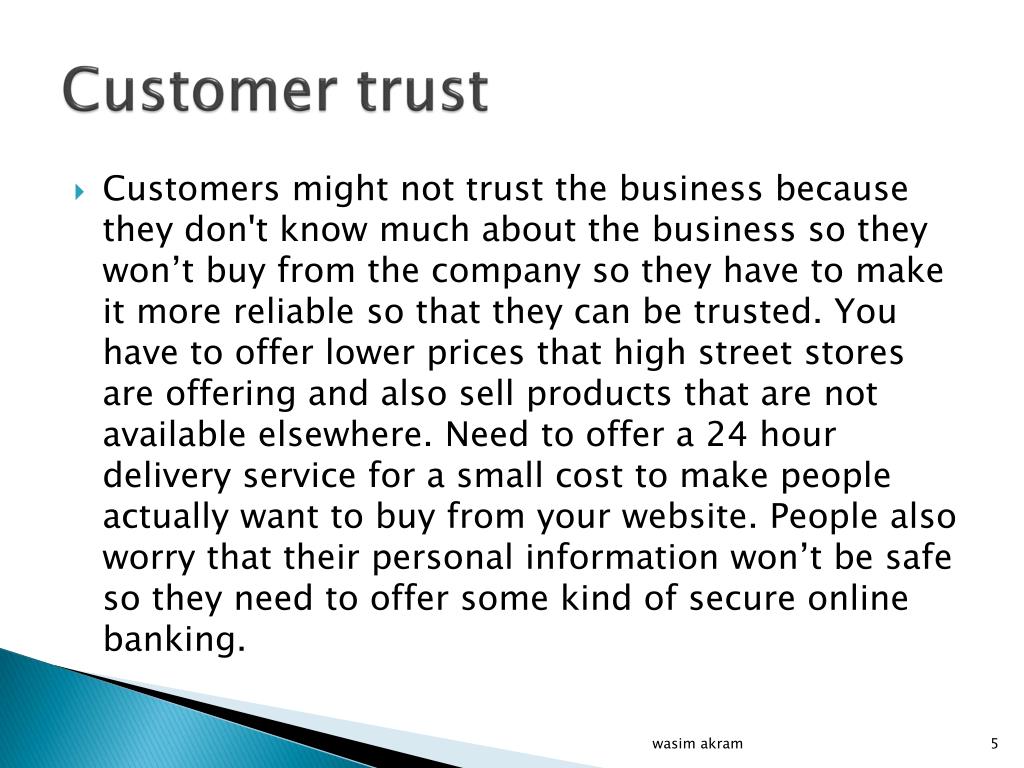 Customer trust

Customers might not trust the business because they don't know much about the business so they won’t buy from the company so they have to make it more reliable so that they can be trusted. You have to offer lower prices that high street stores are offering and also sell products that are not available elsewhere. Need to offer a 24 hour delivery service for a small cost to make people actually want to buy from your website. People also worry that their personal information won’t be safe so they need to offer some kind of secure online banking.

wasim akram

5